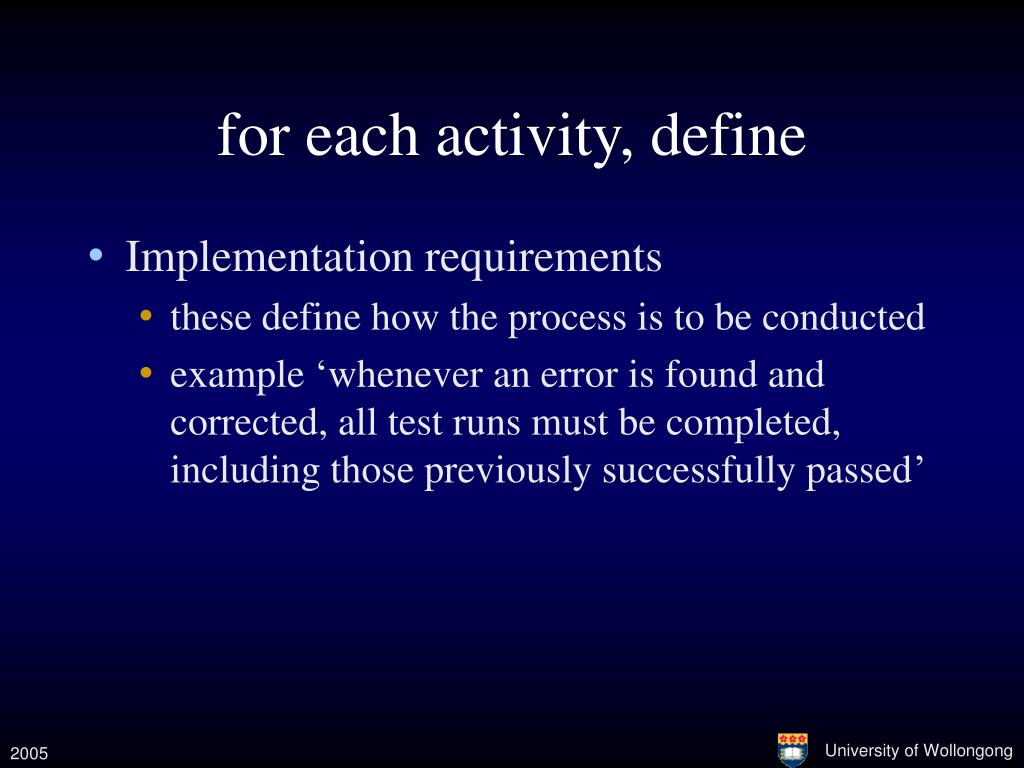 for each activity, define

• Implementation requirements
  • these define how the process is to be conducted
  • example ‘whenever an error is found and corrected, all test runs must be completed, including those previously successfully passed’

2005

University of Wollongong